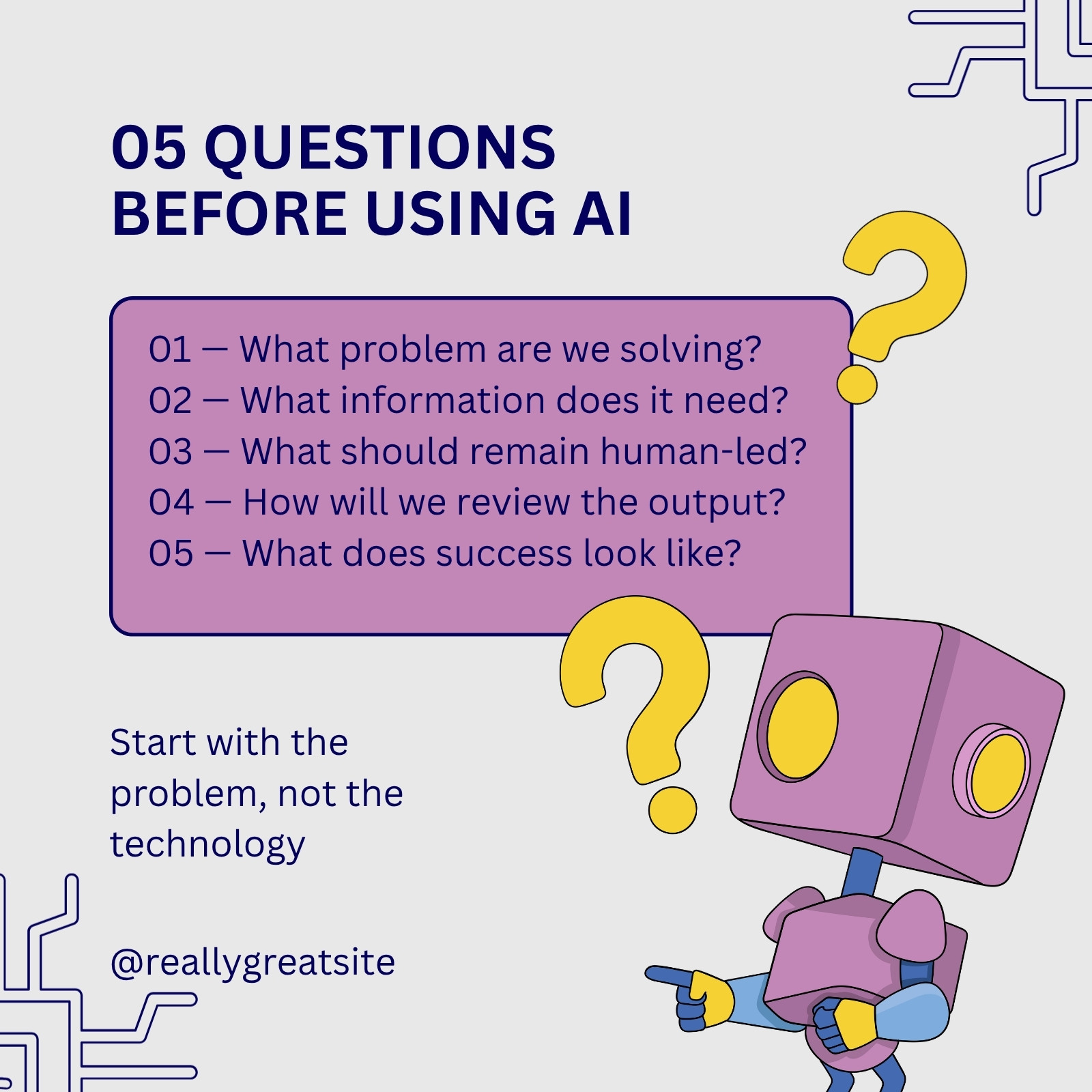 05 QUESTIONS BEFORE USING AI

01 — What problem are we solving?
02 — What information does it need?
03 — What should remain human-led?
04 — How will we review the output?
05 — What does success look like?

Start with the problem, not the technology

@reallygreatsite